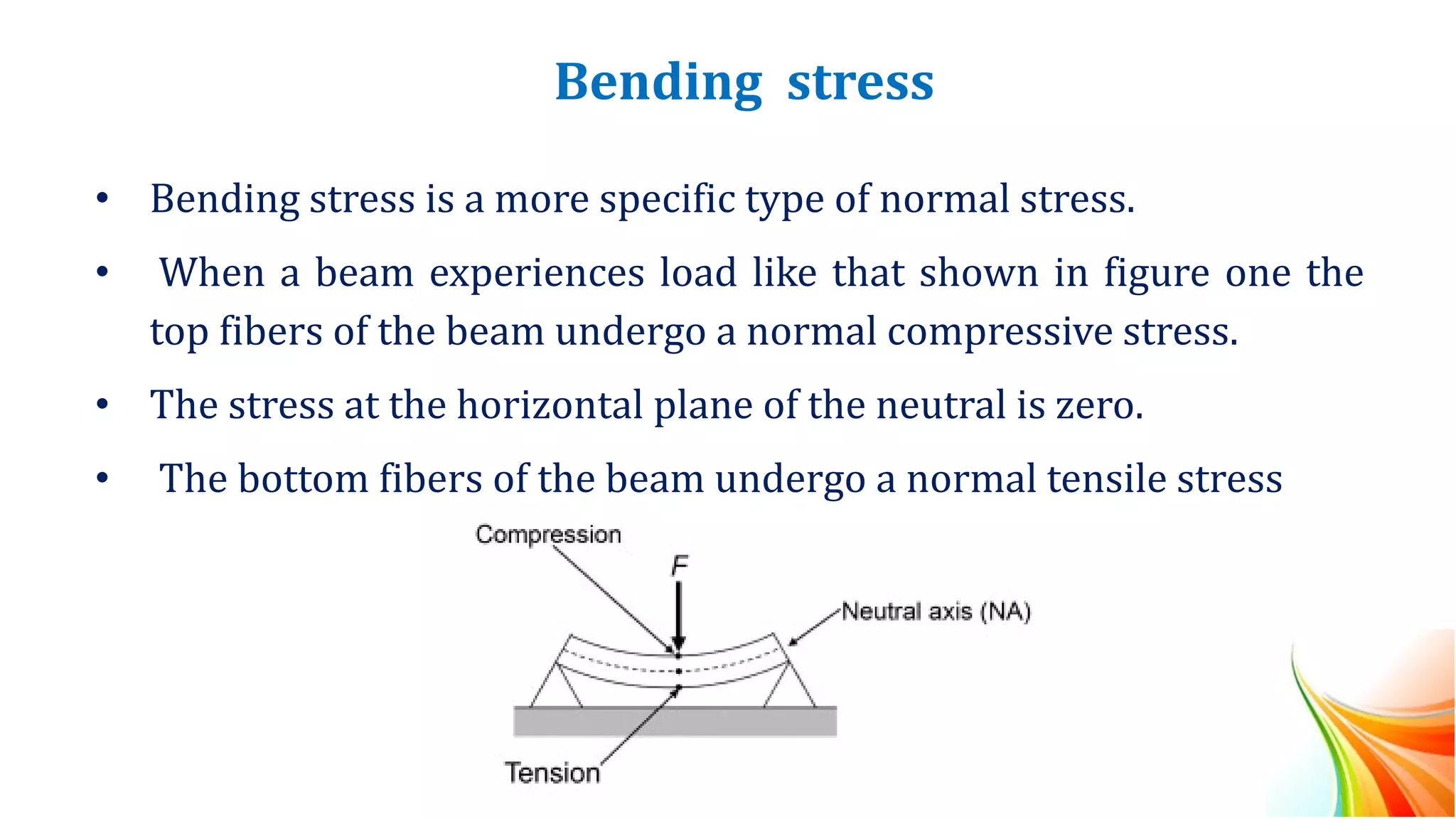 Bending stress

• Bending stress is a more specific type of normal stress.

• When a beam experiences load like that shown in figure one the top fibers of the beam undergo a normal compressive stress.

• The stress at the horizontal plane of the neutral is zero.

• The bottom fibers of the beam undergo a normal tensile stress

Compression

F

Neutral axis (NA)

Tension